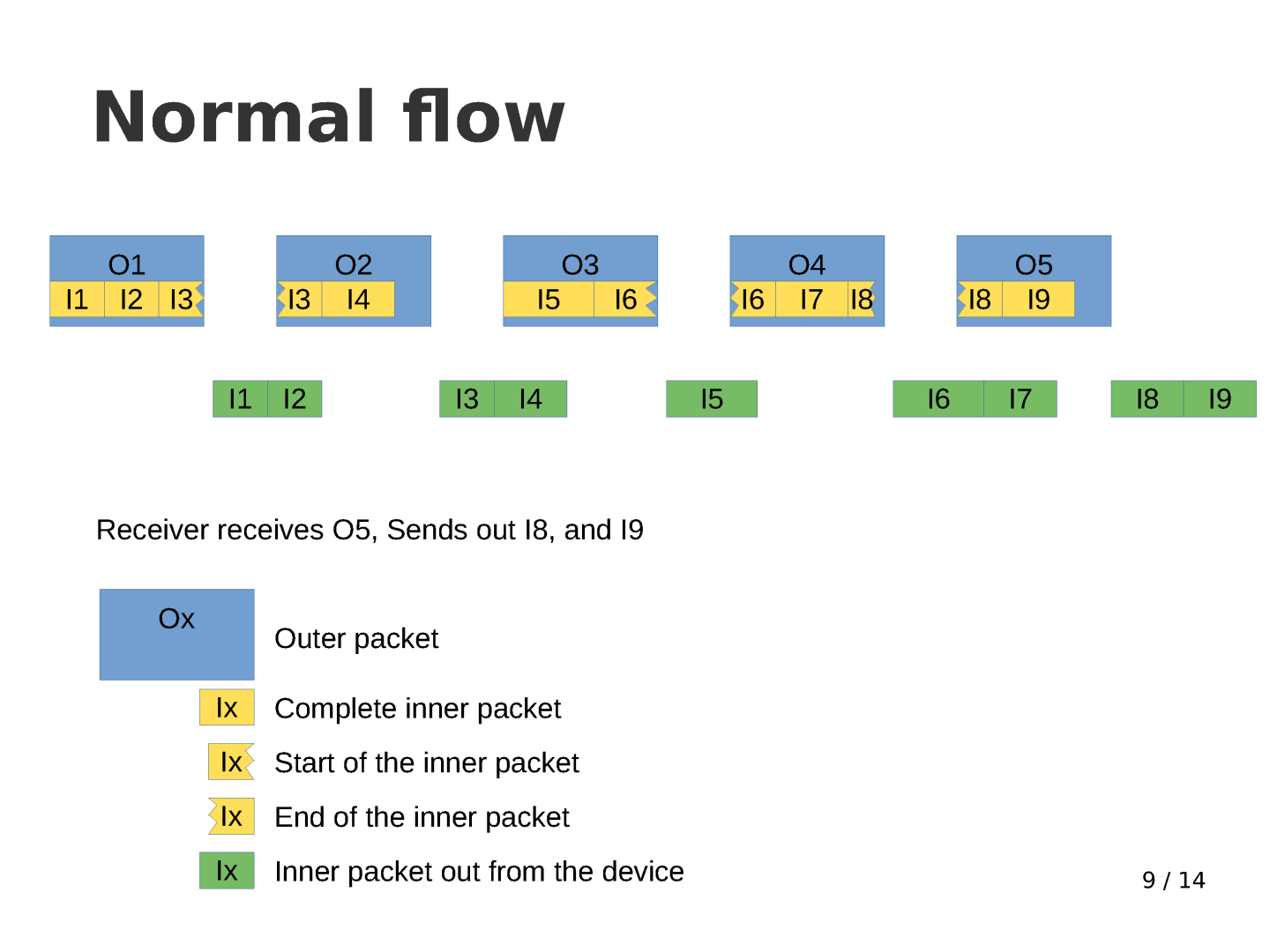 Normal flow

O1
I1 I2 I3

O2
I3 I4

O3
I5 I6

O4
I6 I7 I8

O5
I8 I9

I1 I2

I3 I4

I5

I6 I7

I8 I9

Receiver receives O5, Sends out I8, and I9

Ox

Outer packet

Ix Complete inner packet

Ix Start of the inner packet

Ix End of the inner packet

Ix Inner packet out from the device

9 / 14